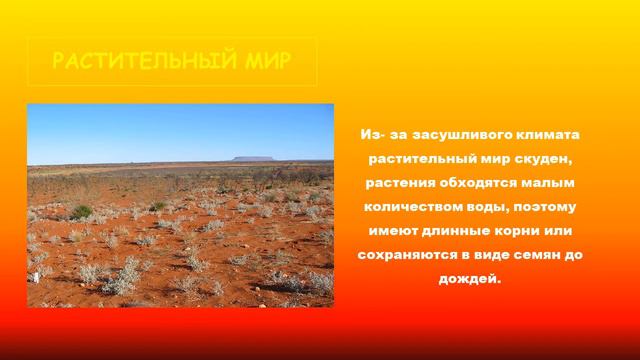 РАСТИТЕЛЬНЫЙ МИР

Из- за засушливого климата растительный мир скуден, растения обходятся малым количеством воды, поэтому имеют длинные корни или сохраняются в виде семян до дождей.